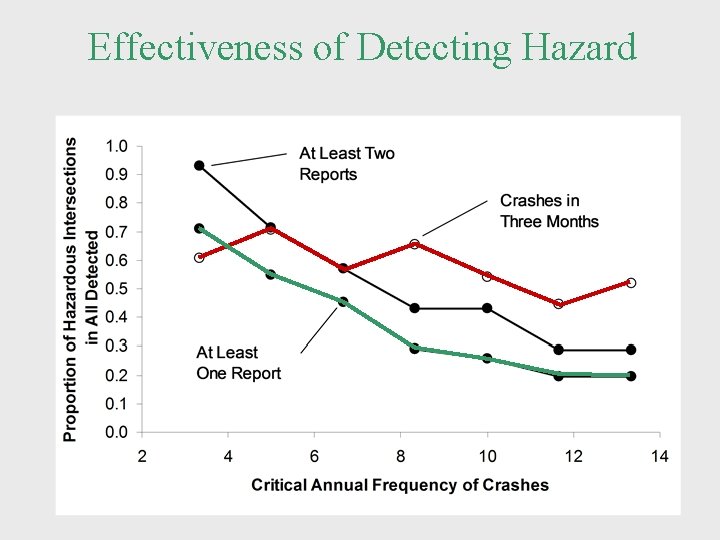 Effectiveness of Detecting Hazard

Proportion of Hazardous Intersections in All Detected

1.0
0.9
0.8
0.7
0.6
0.5
0.4
0.3
0.2
0.1
0.0

At Least Two Reports

Crashes in Three Months

At Least One Report

2
4
6
8
10
12
14

Critical Annual Frequency of Crashes